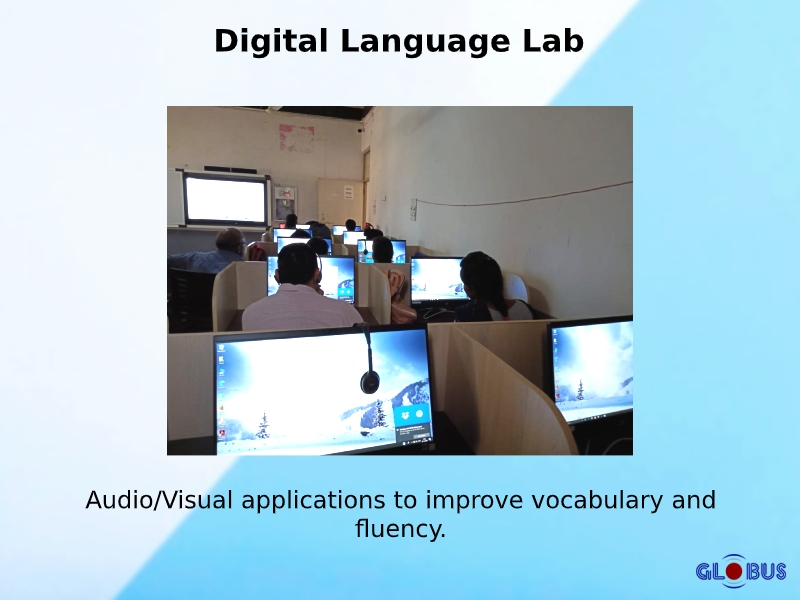 Digital Language Lab

Audio/Visual applications to improve vocabulary and fluency.

GLOBUS